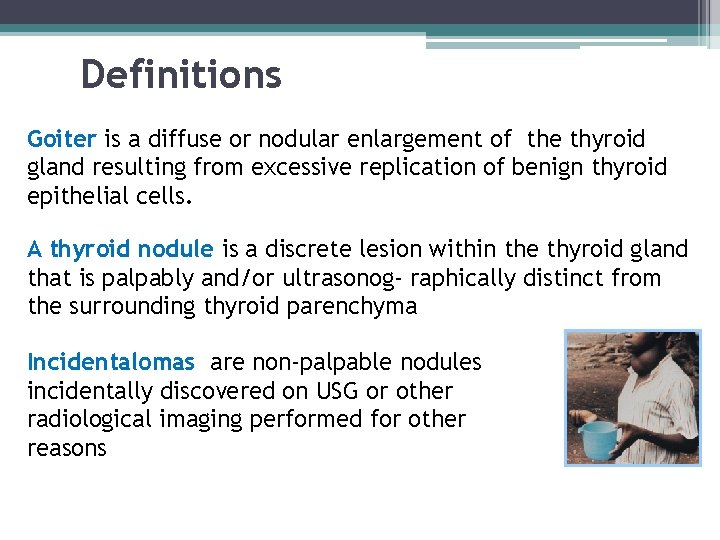 Definitions

Goiter is a diffuse or nodular enlargement of the thyroid gland resulting from excessive replication of benign thyroid epithelial cells.

A thyroid nodule is a discrete lesion within the thyroid gland that is palpably and/or ultrasonog- raphically distinct from the surrounding thyroid parenchyma

Incidentalomas are non-palpable nodules incidentally discovered on USG or other radiological imaging performed for other reasons